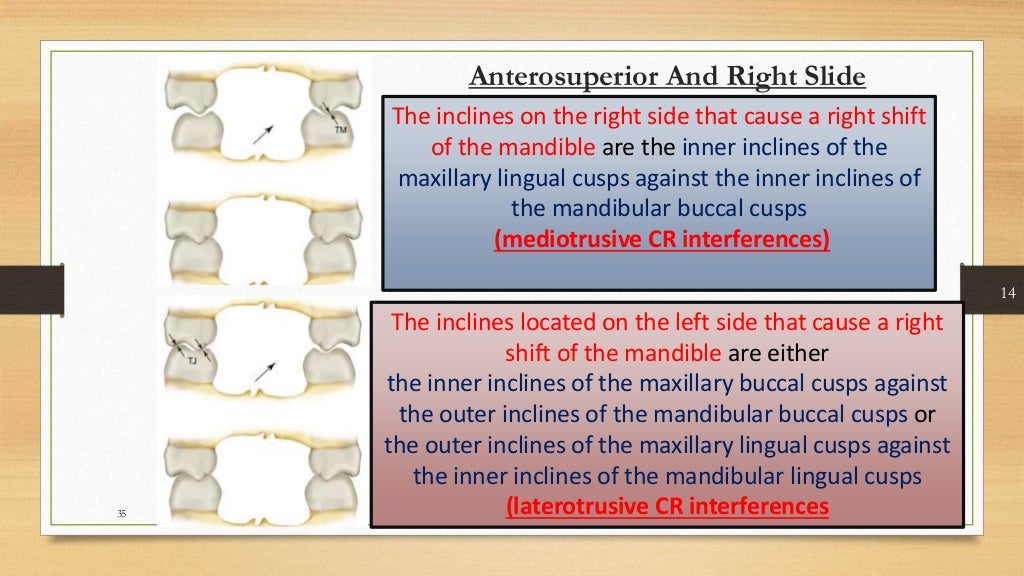 Anterosuperior And Right Slide

TM

The inclines on the right side that cause a right shift of the mandible are the inner inclines of the maxillary lingual cusps against the inner inclines of the mandibular buccal cusps
(mediotrusive CR interferences)

14

TJ

The inclines located on the left side that cause a right shift of the mandible are either
the inner inclines of the maxillary buccal cusps against the outer inclines of the mandibular buccal cusps or
the outer inclines of the maxillary lingual cusps against the inner inclines of the mandibular lingual cusps
(laterotrusive CR interferences

35